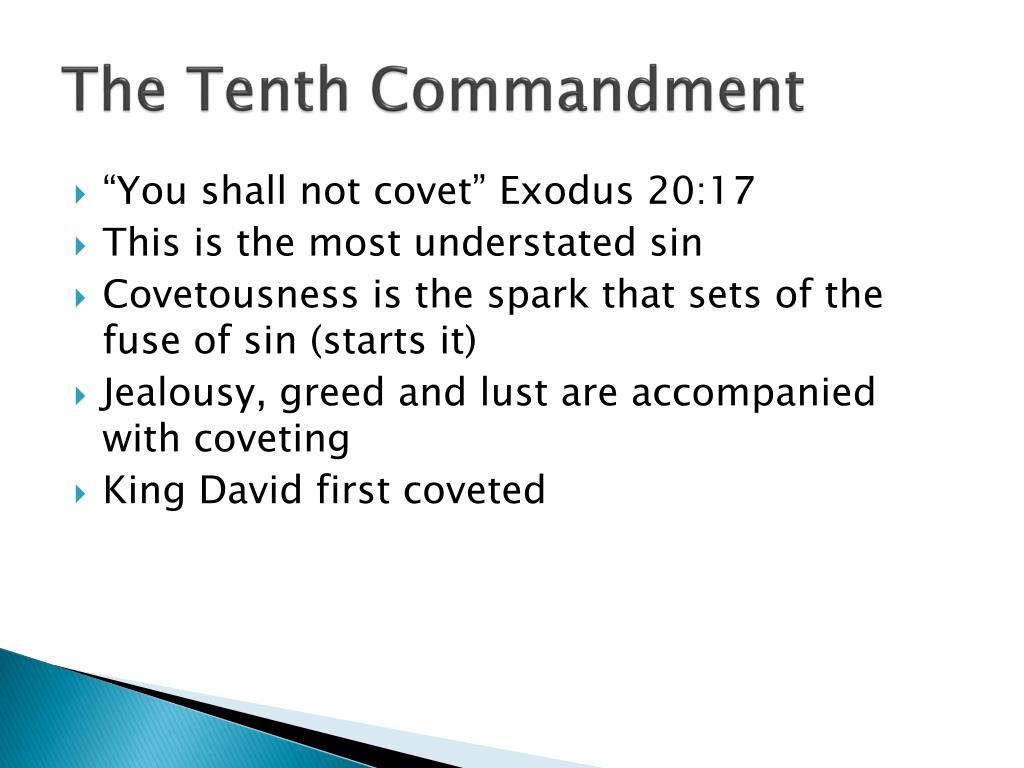 The Tenth Commandment

“You shall not covet” Exodus 20:17

This is the most understated sin

Covetousness is the spark that sets of the fuse of sin (starts it)

Jealousy, greed and lust are accompanied with coveting

King David first coveted